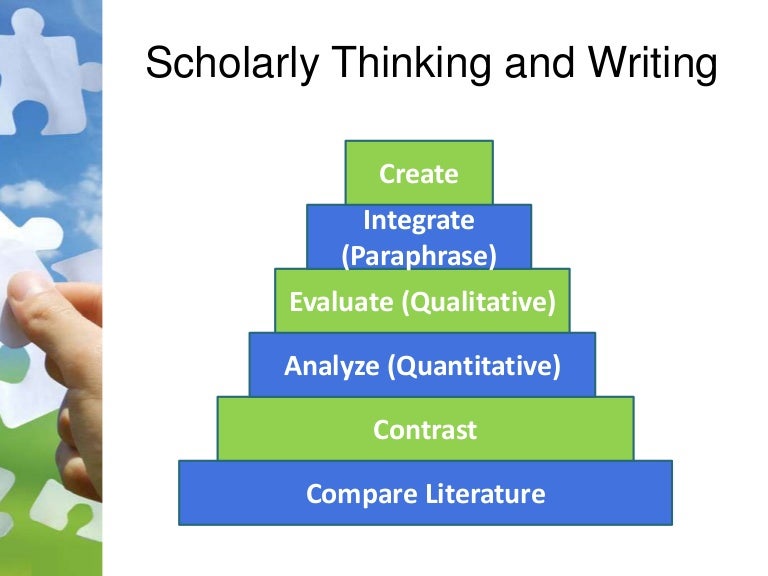 Scholarly Thinking and Writing

Create

Integrate (Paraphrase)

Evaluate (Qualitative)

Analyze (Quantitative)

Contrast

Compare Literature